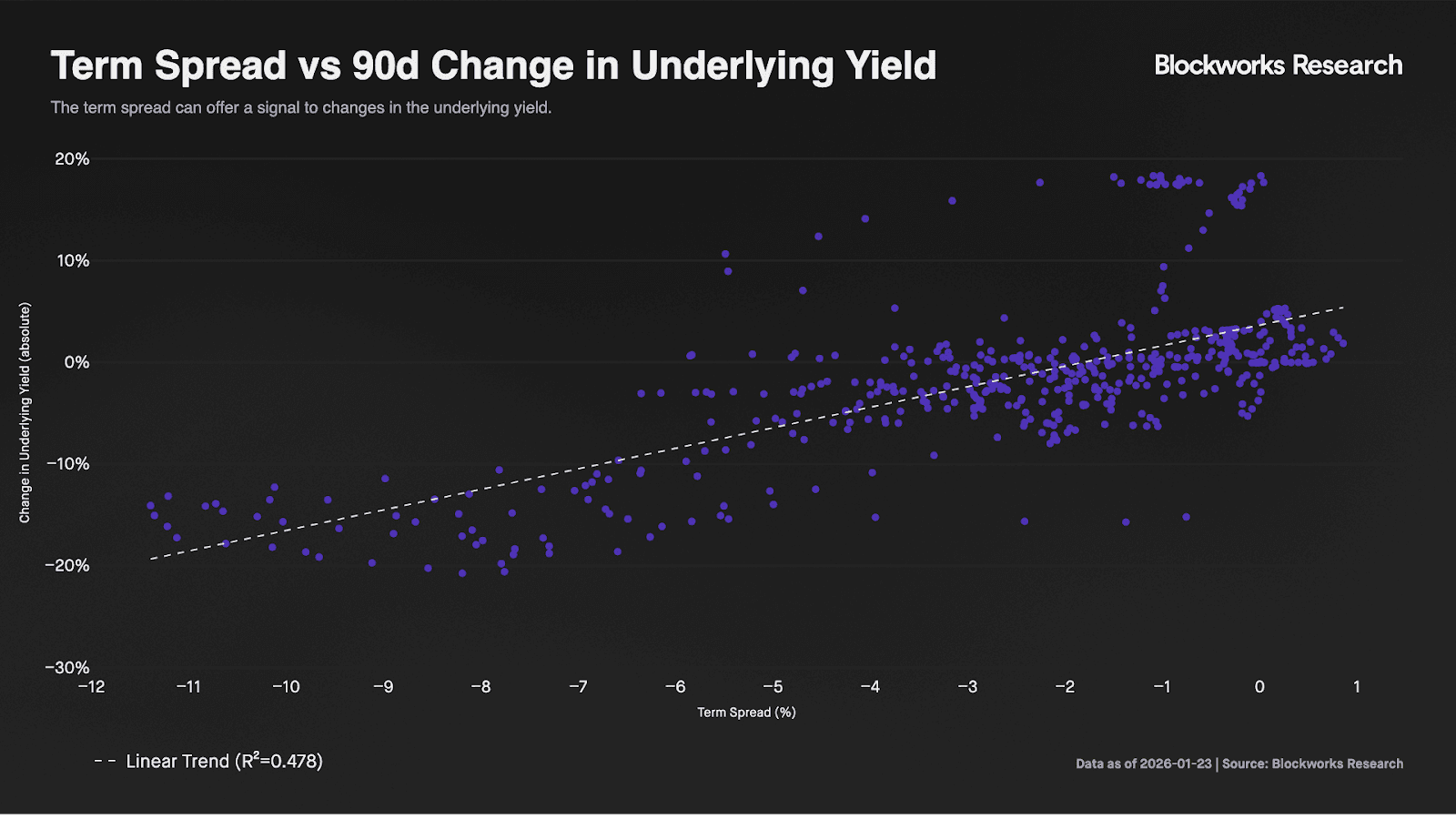 Term Spread vs 90d Change in Underlying Yield

Blockworks Research

The term spread can offer a signal to changes in the underlying yield.

Change in Underlying Yield (absolute)

20%
10%
0%
−10%
−20%
−30%

−12 −11 −10 −9 −8 −7 −6 −5 −4 −3 −2 −1 0 1

Term Spread (%)

Linear Trend ($R^2$=0.478)

Data as of 2026-01-23 | Source: Blockworks Research